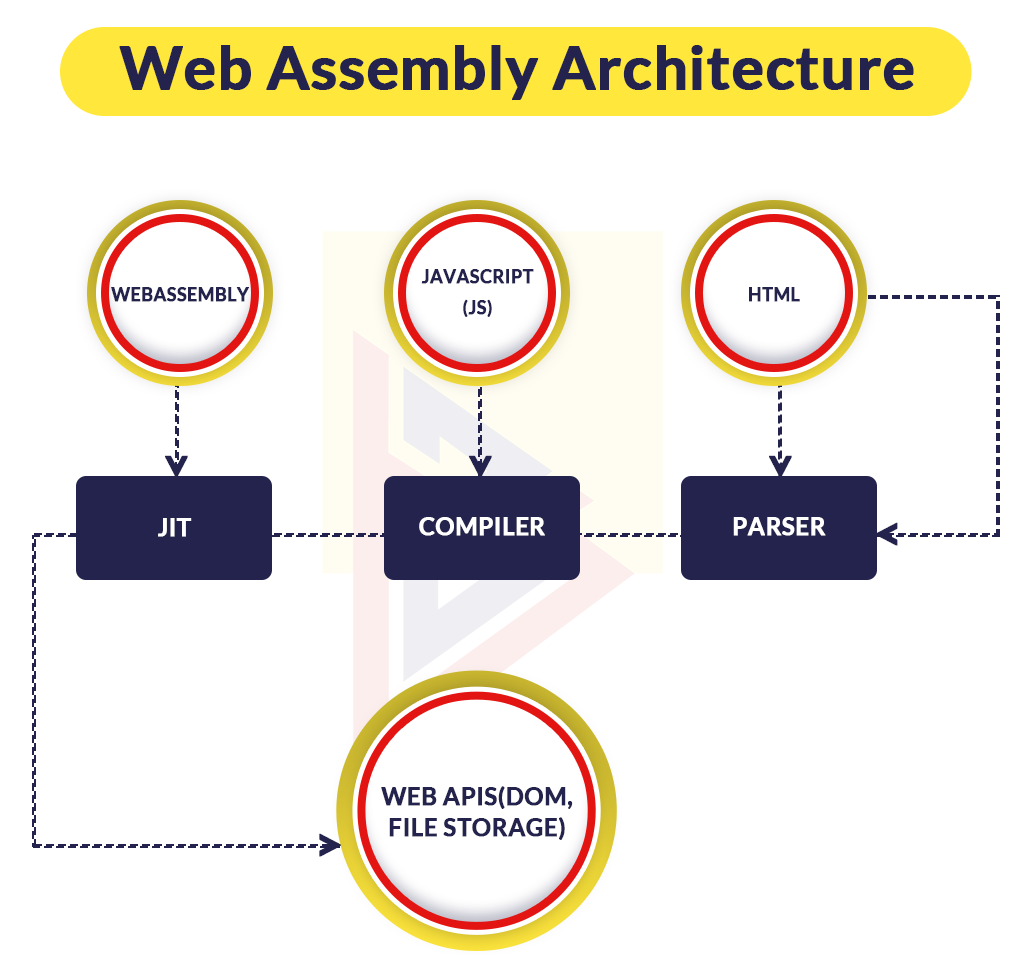 Web Assembly Architecture

WEBASSEMBLY

JAVASCRIPT (JS)

HTML

JIT

COMPILER

PARSER

WEB APIS(DOM, FILE STORAGE)